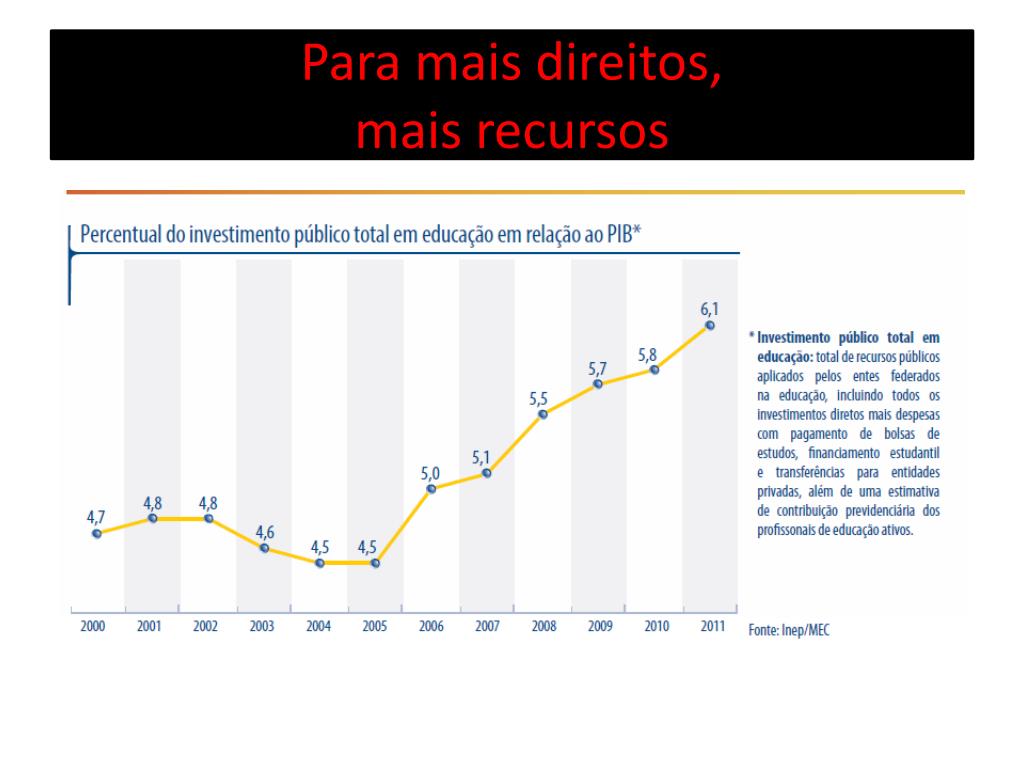 Para mais direitos,
mais recursos

Percentual do investimento público total em educação em relação ao PIB*

4,7
4,8
4,8
4,6
4,5
4,5
5,0
5,1
5,5
5,7
5,8
6,1

2000 2001 2002 2003 2004 2005 2006 2007 2008 2009 2010 2011

* Investimento público total em educação: total de recursos públicos aplicados pelos entes federados na educação, incluindo todos os investimentos diretos mais despesas com pagamento de bolsas de estudos, financiamento estudantil e transferências para entidades privadas, além de uma estimativa de contribuição previdenciária dos profissonais de educação ativos.

Fonte: Inep/MEC